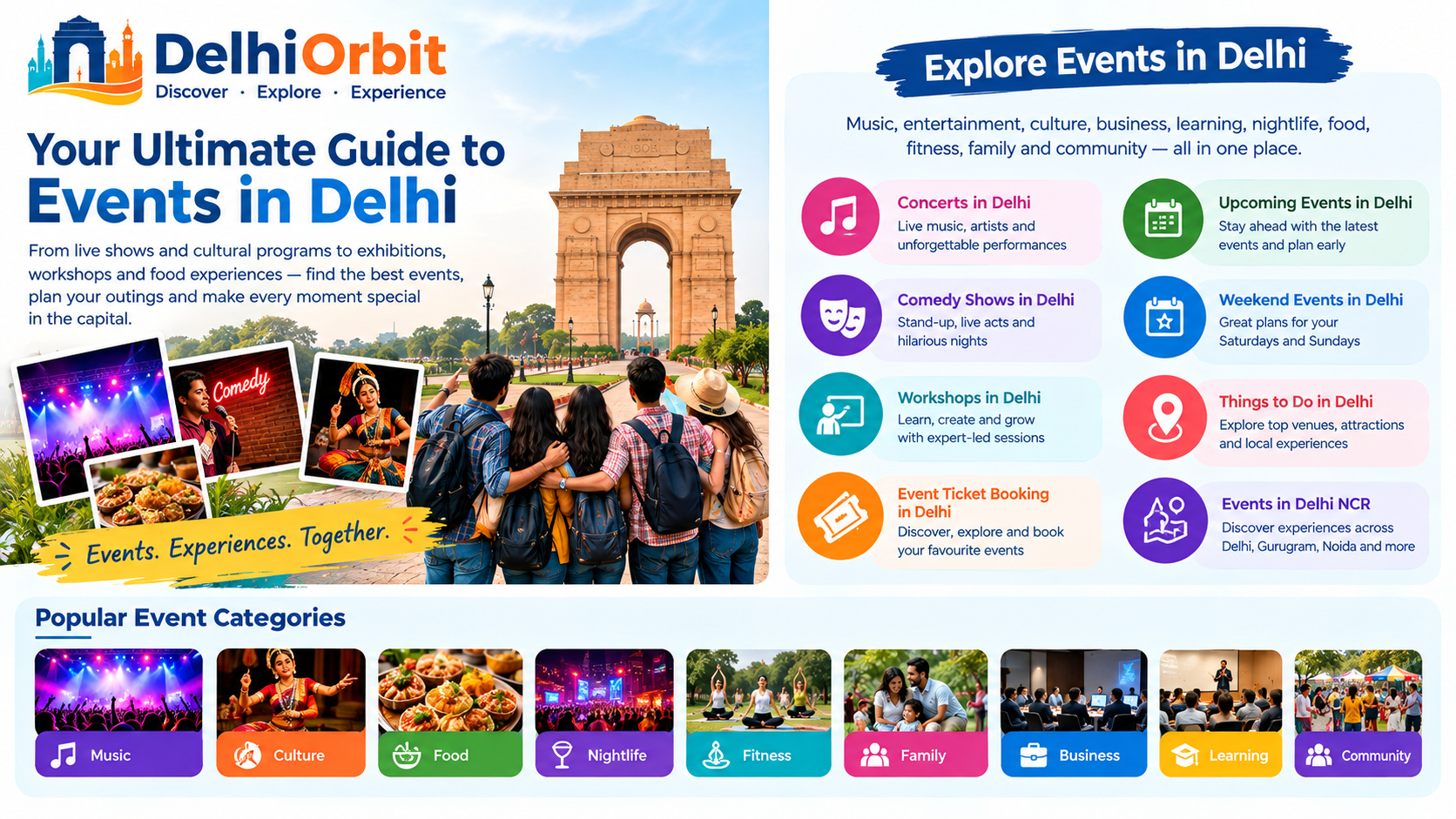 DelhiOrbit
Discover · Explore · Experience

Your Ultimate Guide to Events in Delhi

From live shows and cultural programs to exhibitions, workshops and food experiences — find the best events, plan your outings and make every moment special in the capital.

Comedy

Events. Experiences. Together.

Explore Events in Delhi

Music, entertainment, culture, business, learning, nightlife, food, fitness, family and community — all in one place.

Concerts in Delhi
Live music, artists and unforgettable performances

Comedy Shows in Delhi
Stand-up, live acts and hilarious nights

Workshops in Delhi
Learn, create and grow with expert-led sessions

Event Ticket Booking in Delhi
Discover, explore and book your favourite events

Upcoming Events in Delhi
Stay ahead with the latest events and plan early

Weekend Events in Delhi
Great plans for your Saturdays and Sundays

Things to Do in Delhi
Explore top venues, attractions and local experiences

Events in Delhi NCR
Discover experiences across Delhi, Gurugram, Noida and more

Popular Event Categories

Music
Culture
Food
Nightlife
Fitness
Family
Business
Learning
Community